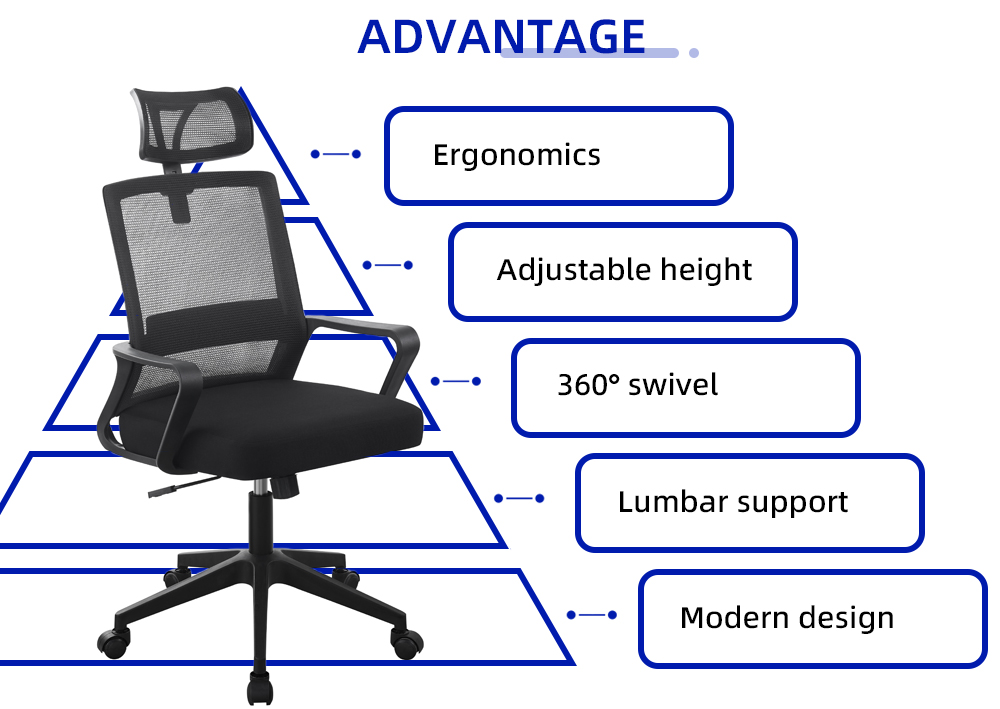 ADVANTAGE

Ergonomics

Adjustable height

360° swivel

Lumbar support

Modern design